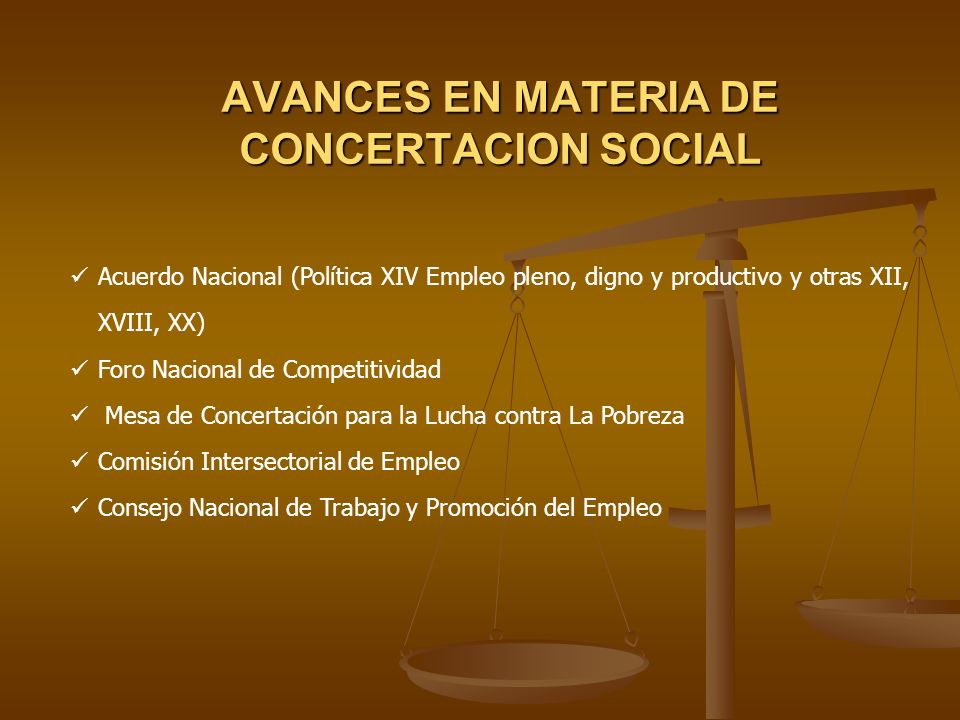 AVANCES EN MATERIA DE CONCERTACION SOCIAL

✓ Acuerdo Nacional (Política XIV Empleo pleno, digno y productivo y otras XII, XVIII, XX)
✓ Foro Nacional de Competitividad
✓ Mesa de Concertación para la Lucha contra La Pobreza
✓ Comisión Intersectorial de Empleo
✓ Consejo Nacional de Trabajo y Promoción del Empleo